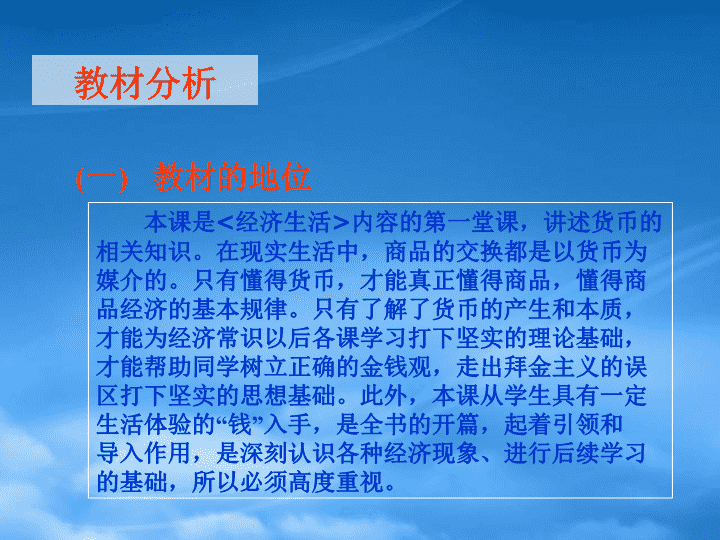 教材分析

(一) 教材的地位

本课是<经济生活>内容的第一堂课，讲述货币的相关知识。在现实生活中，商品的交换都是以货币为媒介的。只有懂得货币，才能真正懂得商品，懂得商品经济的基本规律。只有了解了货币的产生和本质，才能为经济常识以后各课学习打下坚实的理论基础，才能帮助同学树立正确的金钱观，走出拜金主义的误区打下坚实的思想基础。此外，本课从学生具有一定生活体验的“钱”入手，是全书的开篇，起着引领和导入作用，是深刻认识各种经济现象、进行后续学习的基础，所以必须高度重视。